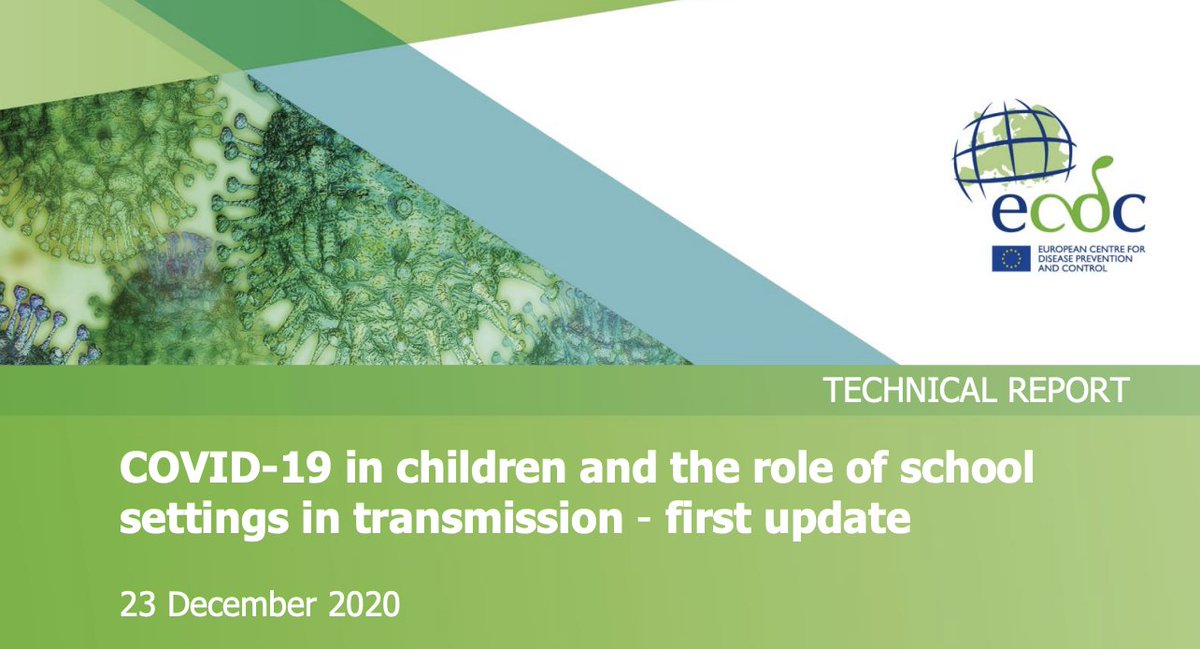 ecdc

EUROPEAN CENTRE FOR DISEASE PREVENTION AND CONTROL

TECHNICAL REPORT

COVID-19 in children and the role of school settings in transmission - first update

23 December 2020